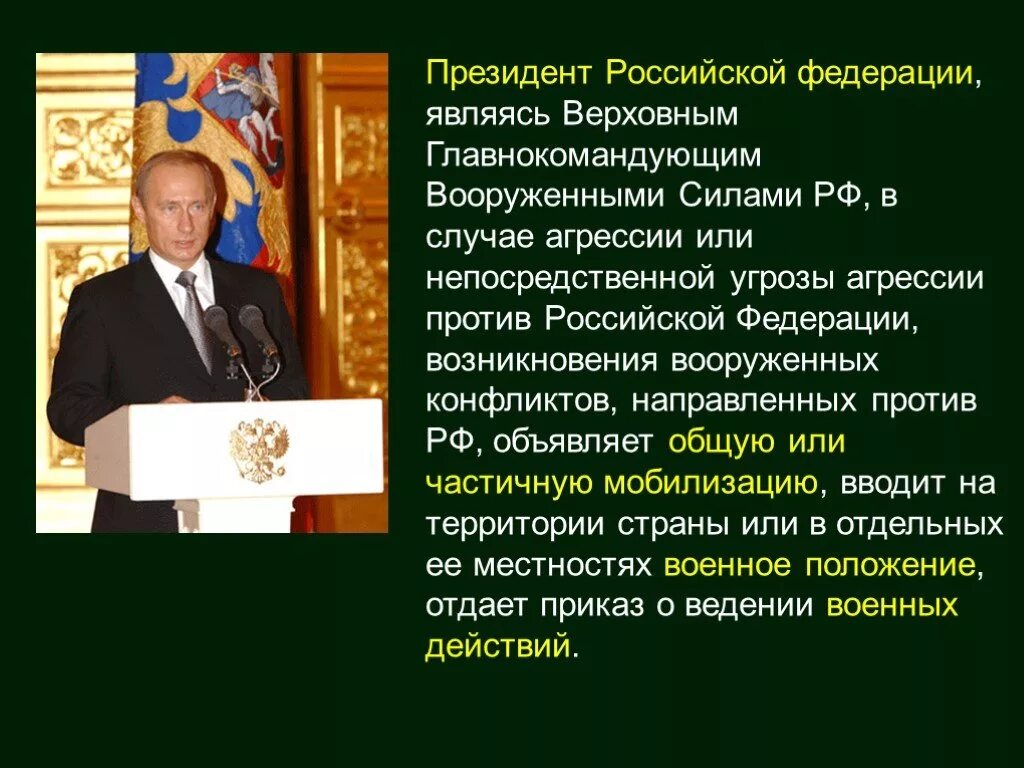 Президент Российской федерации, являясь Верховным Главнокомандующим Вооруженными Силами РФ, в случае агрессии или непосредственной угрозы агрессии против Российской Федерации, возникновения вооруженных конфликтов, направленных против РФ, объявляет общую или частичную мобилизацию, вводит на территории страны или в отдельных ее местностях военное положение, отдает приказ о ведении военных действий.